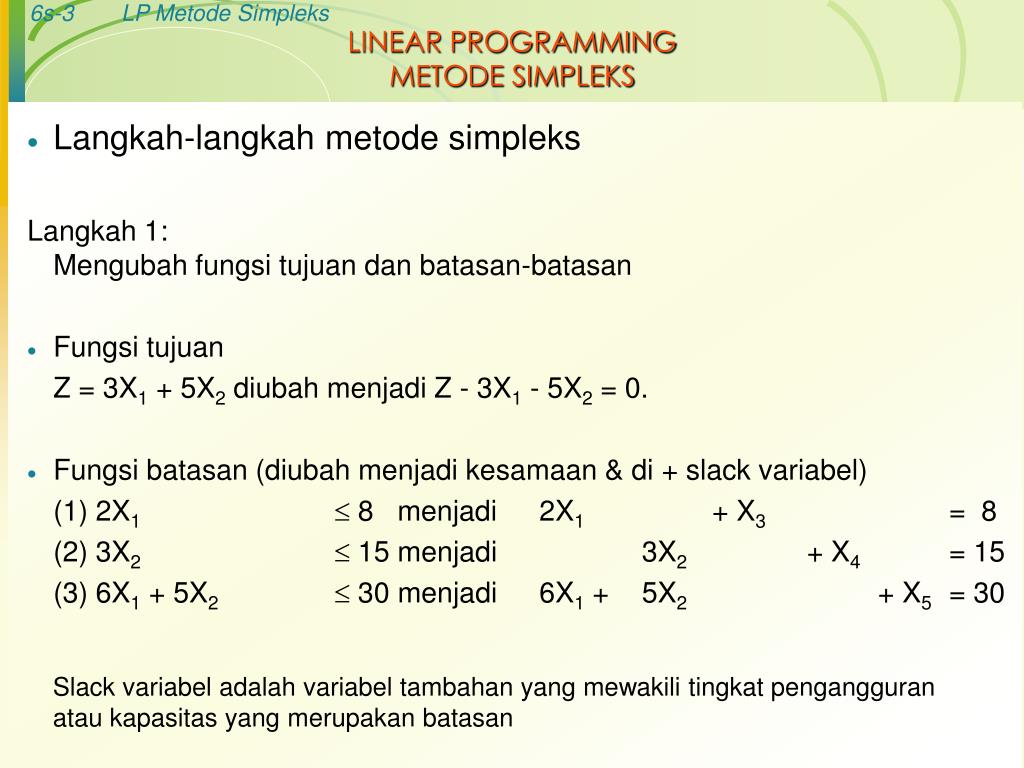 6s-3 LP Metode Simpleks

LINEAR PROGRAMMING
METODE SIMPLEKS

• Langkah-langkah metode simpleks

Langkah 1:
Mengubah fungsi tujuan dan batasan-batasan

• Fungsi tujuan
$Z = 3X_1 + 5X_2$ diubah menjadi $Z - 3X_1 - 5X_2 = 0$.

• Fungsi batasan (diubah menjadi kesamaan & di + slack variabel)
(1) $2X_1 \leq 8$ menjadi $2X_1 + X_3 = 8$
(2) $3X_2 \leq 15$ menjadi $3X_2 + X_4 = 15$
(3) $6X_1 + 5X_2 \leq 30$ menjadi $6X_1 + 5X_2 + X_5 = 30$

Slack variabel adalah variabel tambahan yang mewakili tingkat pengangguran atau kapasitas yang merupakan batasan